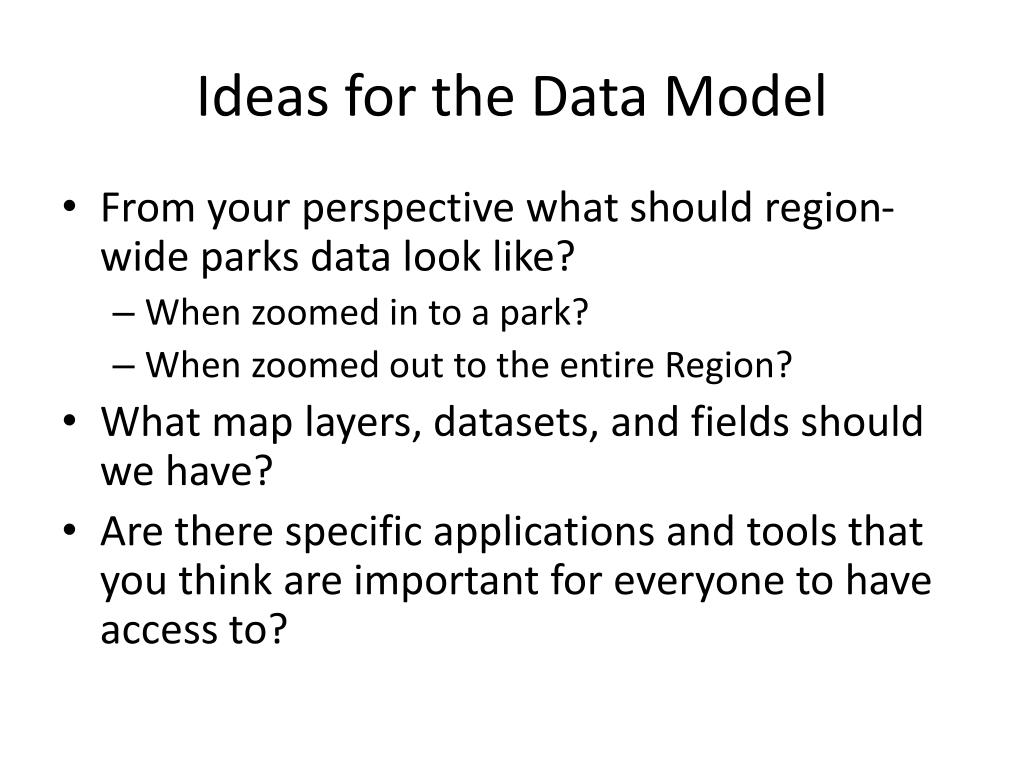 Ideas for the Data Model

• From your perspective what should region-wide parks data look like?
  – When zoomed in to a park?
  – When zoomed out to the entire Region?
• What map layers, datasets, and fields should we have?
• Are there specific applications and tools that you think are important for everyone to have access to?